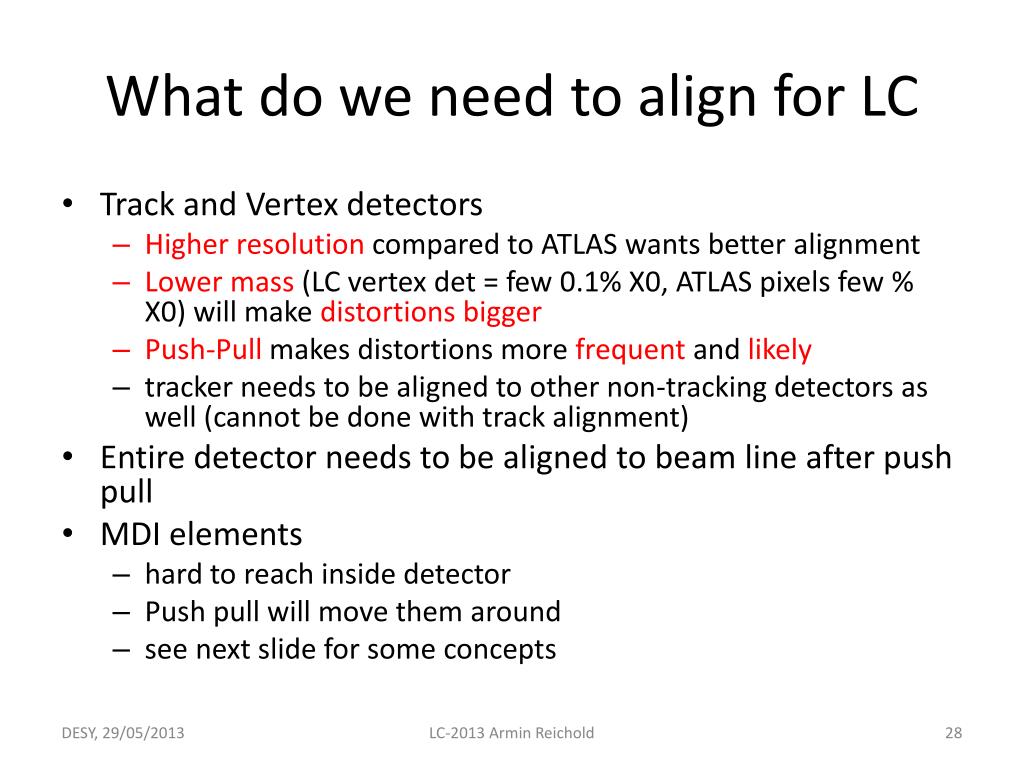 What do we need to align for LC

• Track and Vertex detectors
  – Higher resolution compared to ATLAS wants better alignment
  – Lower mass (LC vertex det = few 0.1% X0, ATLAS pixels few % X0) will make distortions bigger
  – Push-Pull makes distortions more frequent and likely
  – tracker needs to be aligned to other non-tracking detectors as well (cannot be done with track alignment)
• Entire detector needs to be aligned to beam line after push pull
• MDI elements
  – hard to reach inside detector
  – Push pull will move them around
  – see next slide for some concepts

DESY, 29/05/2013

LC-2013 Armin Reichold

28